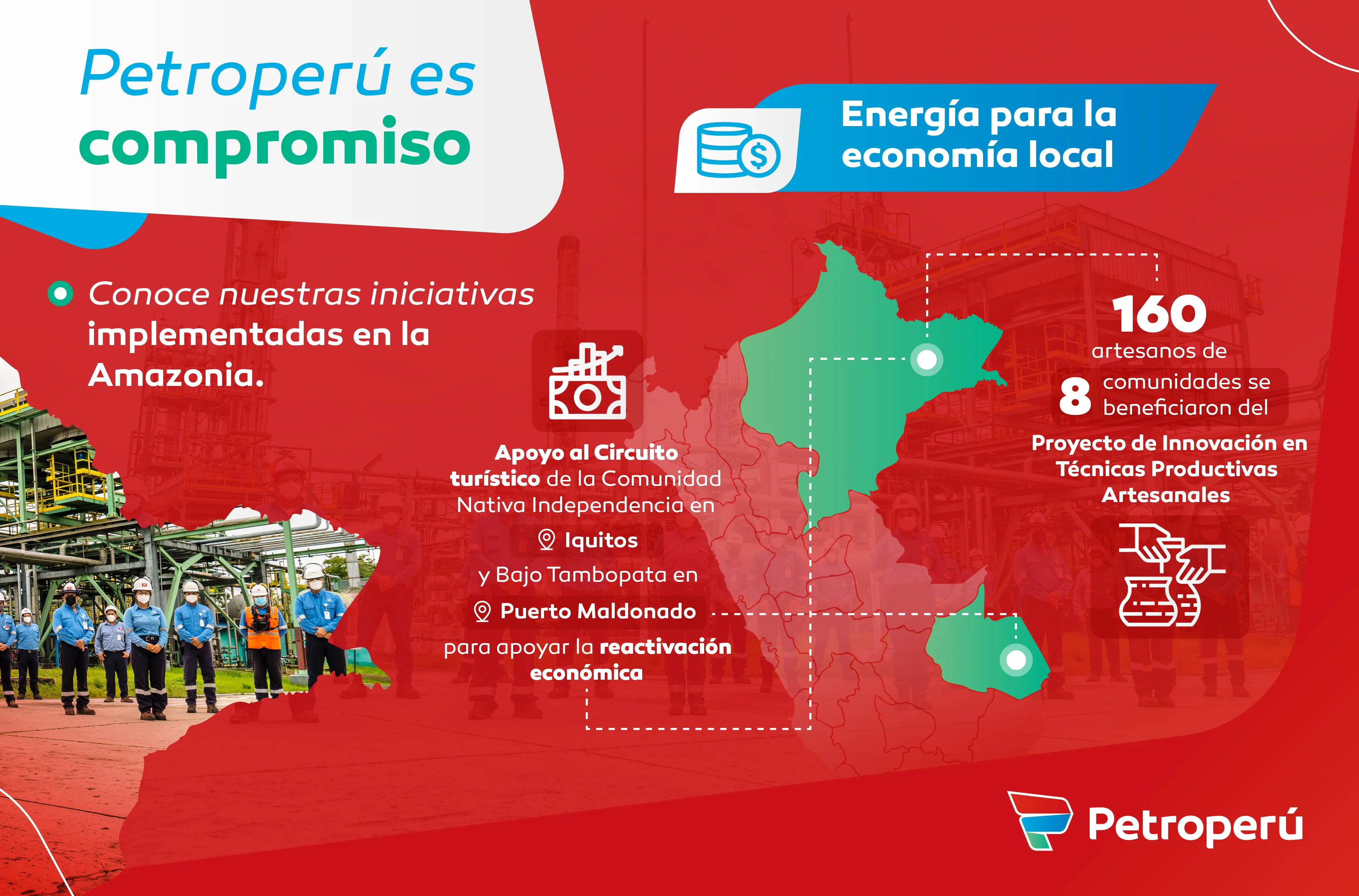 Petroperú es compromiso

Energía para la economía local

Conoce nuestras iniciativas implementadas en la Amazonia.

Apoyo al Circuito turístico de la Comunidad Nativa Independencia en

Iquitos

y Bajo Tambopata en

Puerto Maldonado

para apoyar la reactivación económica

160 artesanos de 8 comunidades se beneficiaron del

Proyecto de Innovación en Técnicas Productivas Artesanales

Petroperú